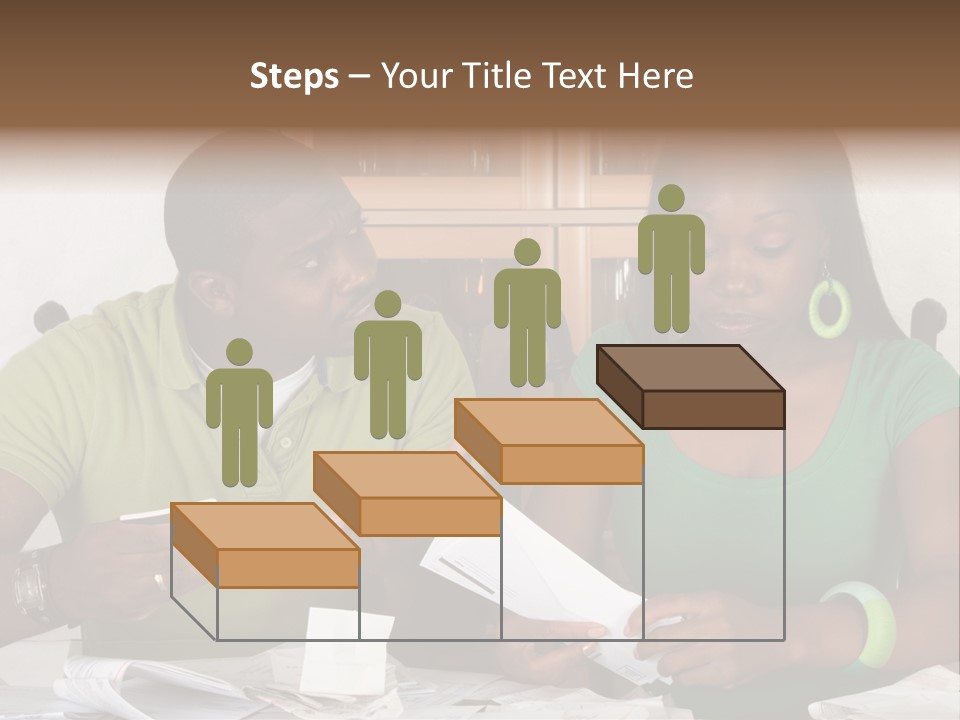 Steps – Your Title Text Here